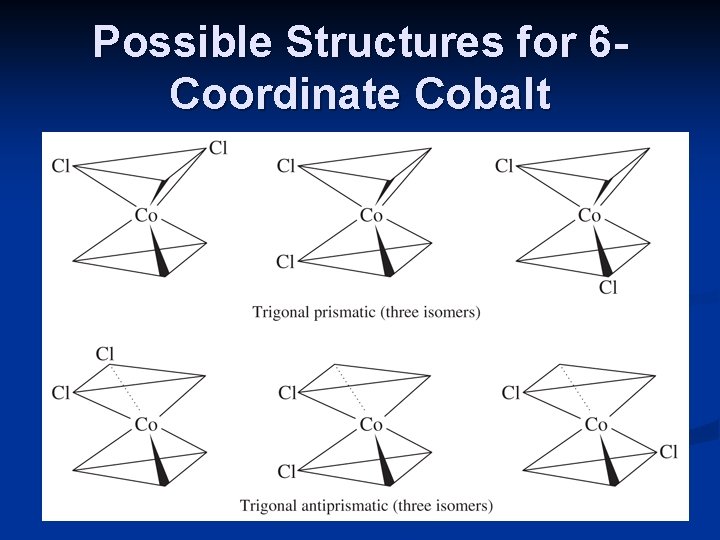 Possible Structures for 6-Coordinate Cobalt

Cl
Cl
Co

Cl
Co
Cl

Cl
Co
Cl

Trigonal prismatic (three isomers)

Cl
Cl
Co

Cl
Co
Cl

Cl
Co
Cl

Trigonal antiprismatic (three isomers)